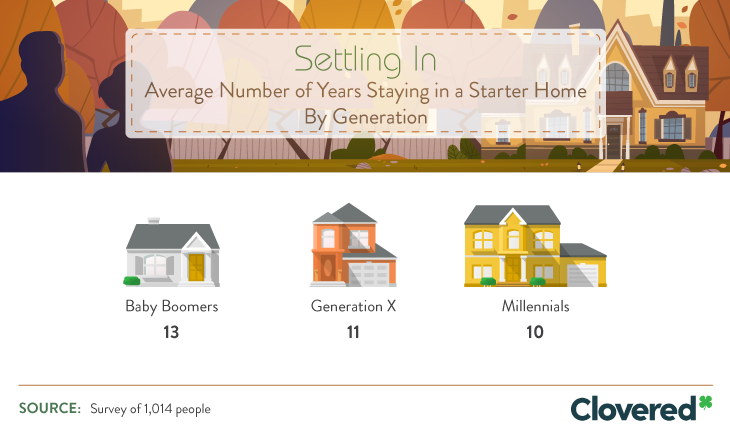 Settling In
Average Number of Years Staying in a Starter Home By Generation

Baby Boomers
13

Generation X
11

Millennials
10

SOURCE: Survey of 1,014 people

Clovered